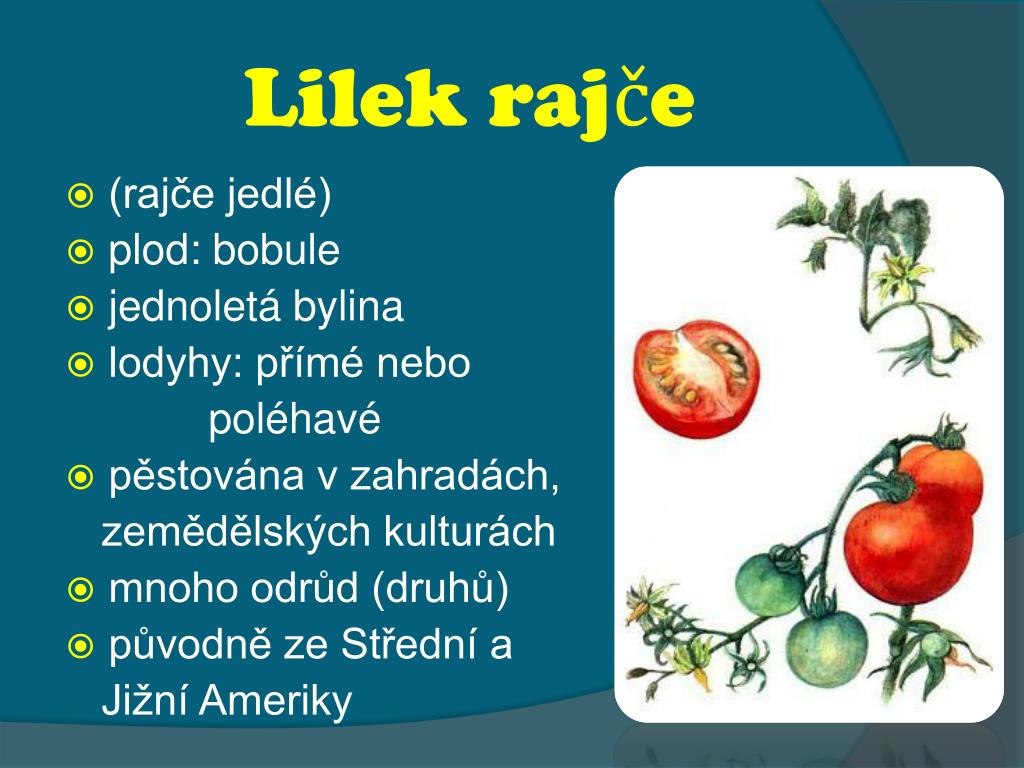 Lilek rajče

(rajče jedlé)
plod: bobule
jednoletá bylina
lodyhy: přímé nebo poléhavé
pěstována v zahradách, zemědělských kulturách
mnoho odrůd (druhů)
původně ze Střední a Jižní Ameriky